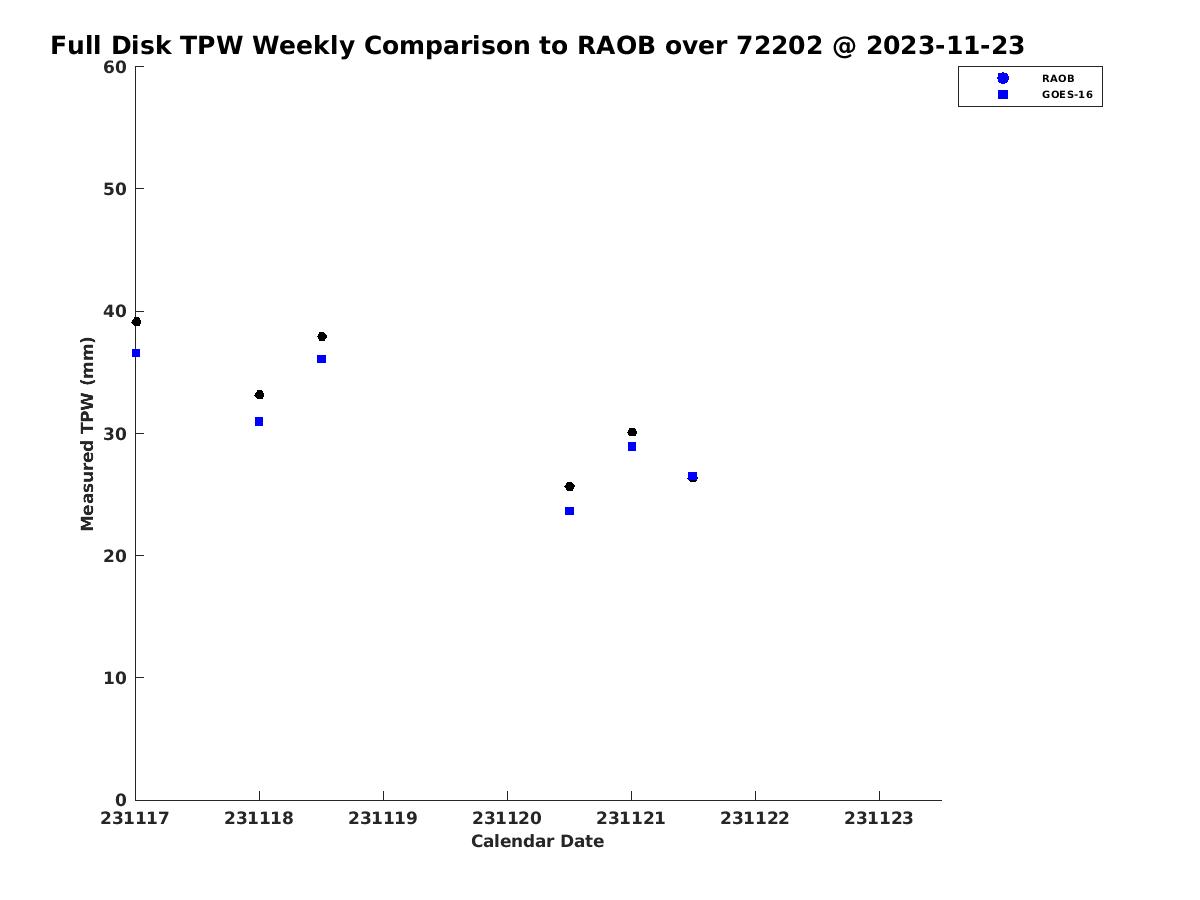 Full Disk TPW Weekly Comparison to RAOB over 72202 @ 2023-11-23

RAOB
GOES-16

Measured TPW (mm)

60
50
40
30
20
10
0

231117
231118
231119
231120
231121
231122
231123

Calendar Date